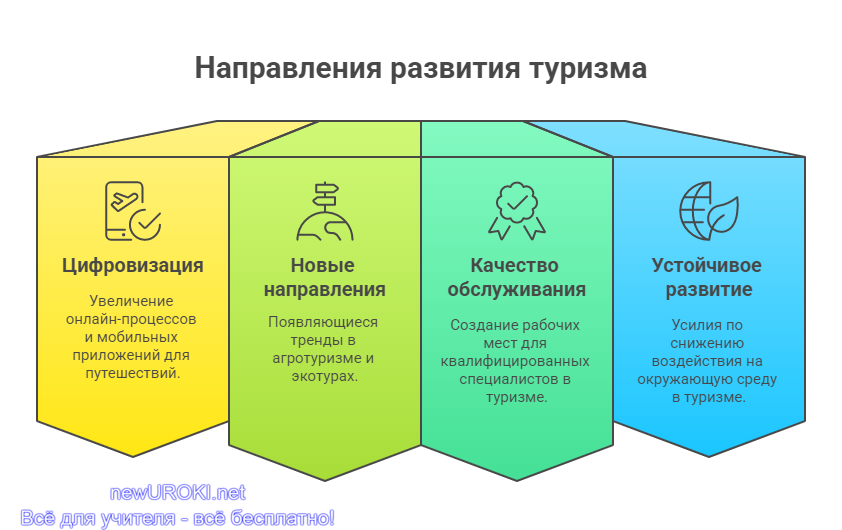 Направления развития туризма

Цифровизация

Увеличение онлайн-процессов и мобильных приложений для путешествий.

Новые направления

Появляющиеся тренды в агротуризме и экотурах.

Качество обслуживания

Создание рабочих мест для квалифицированных специалистов в туризме.

Устойчивое развитие

Усилия по снижению воздействия на окружающую среду в туризме.

newUROKI.net
Всё для учителя - всё бесплатно!